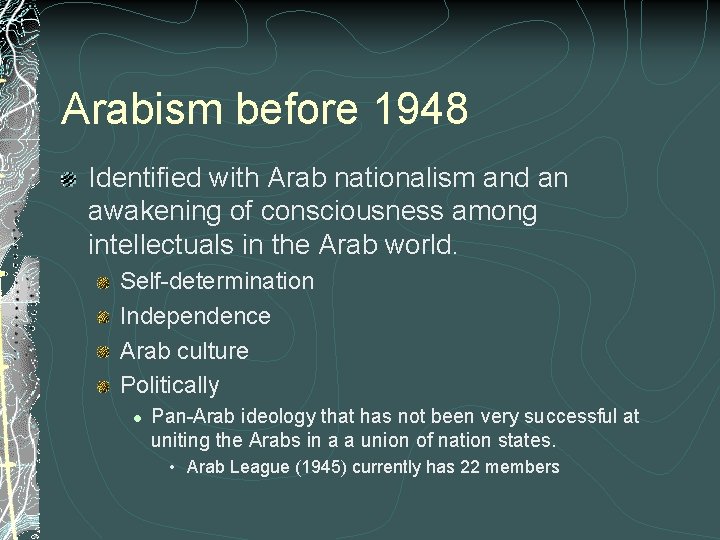 Arabism before 1948

Identified with Arab nationalism and an awakening of consciousness among intellectuals in the Arab world.

Self-determination

Independence

Arab culture

Politically

Pan-Arab ideology that has not been very successful at uniting the Arabs in a a union of nation states.

Arab League (1945) currently has 22 members